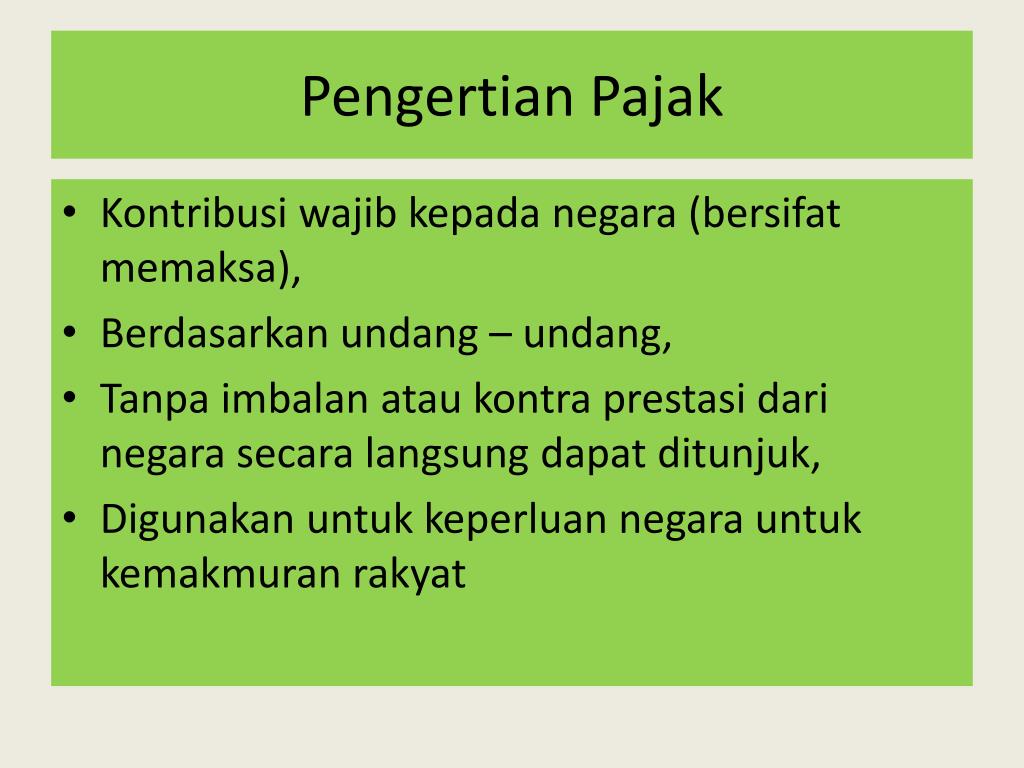 Pengertian Pajak

• Kontribusi wajib kepada negara (bersifat memaksa),
• Berdasarkan undang – undang,
• Tanpa imbalan atau kontra prestasi dari negara secara langsung dapat ditunjuk,
• Digunakan untuk keperluan negara untuk kemakmuran rakyat